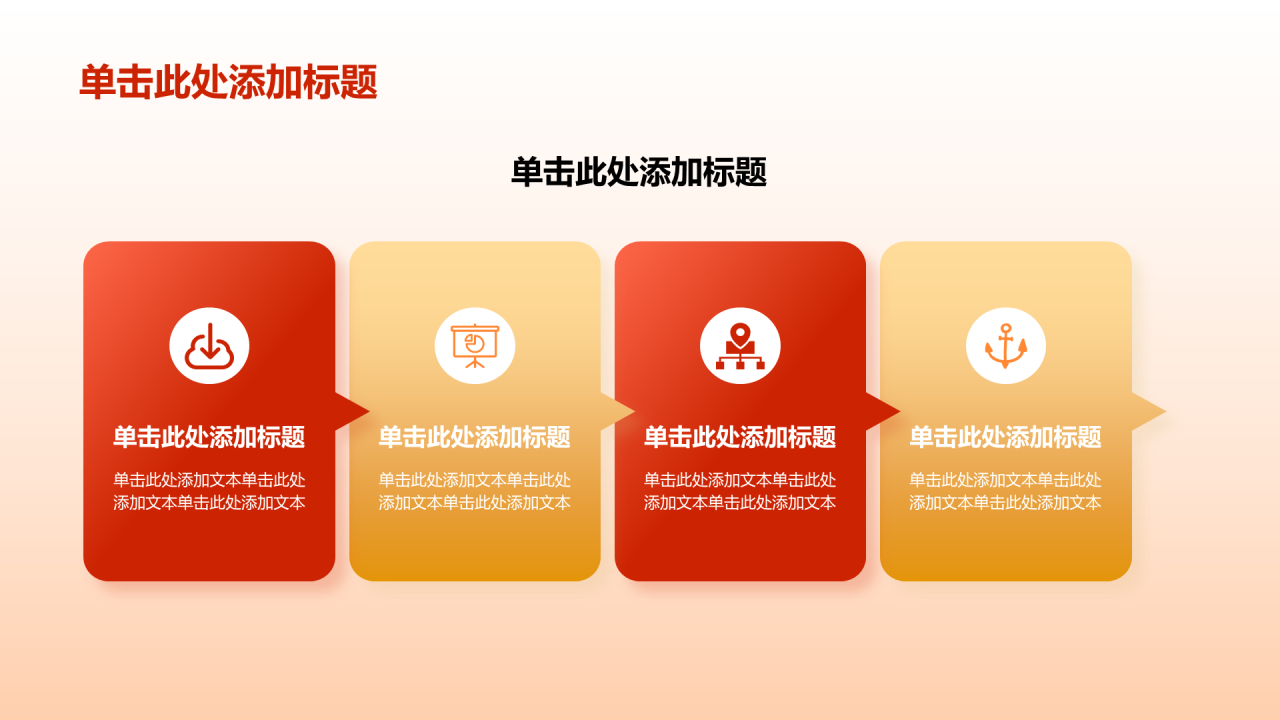 单击此处添加标题

单击此处添加标题

单击此处添加标题

单击此处添加文本单击此处添加文本单击此处添加文本

单击此处添加标题

单击此处添加文本单击此处添加文本单击此处添加文本

单击此处添加标题

单击此处添加文本单击此处添加文本单击此处添加文本

单击此处添加标题

单击此处添加文本单击此处添加文本单击此处添加文本